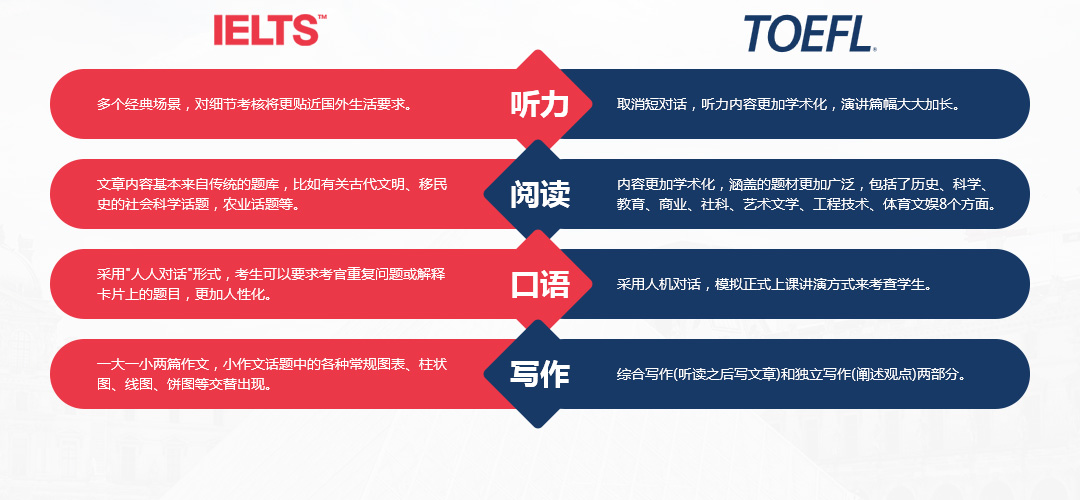 IELTS™

TOEFL.

多个经典场景，对细节考核将更贴近国外生活要求。

听力

取消短对话，听力内容更加学术化，演讲篇幅大大加长。

文章内容基本来自传统的题库，比如有关古代文明、移民史的社会科学话题，农业话题等。

阅读

内容更加学术化，涵盖的题材更加广泛，包括了历史、科学、教育、商业、社科、艺术文学、工程技术、体育文娱8个方面。

采用"人人对话"形式，考生可以要求考官重复问题或解释卡片上的题目，更加人性化。

口语

采用人机对话，模拟正式上课讲演方式来考查学生。

一大一小两篇作文，小作文话题中的各种常规图表、柱状图、线图、饼图等交替出现。

写作

综合写作(听读之后写文章)和独立写作(阐述观点)两部分。